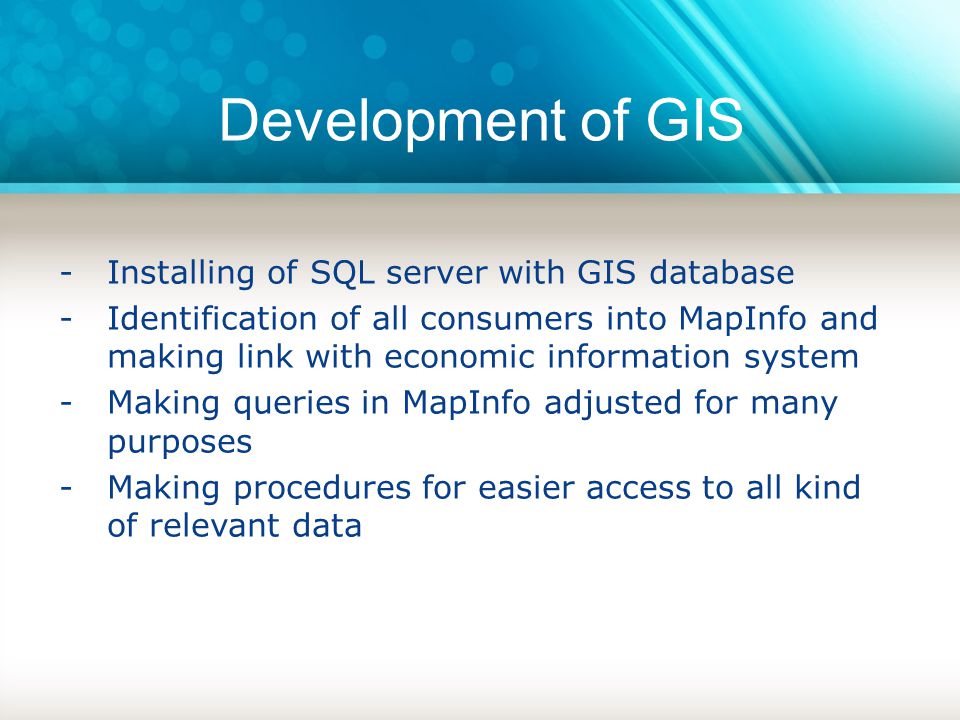 Development of GIS

- Installing of SQL server with GIS database
- Identification of all consumers into MapInfo and making link with economic information system
- Making queries in MapInfo adjusted for many purposes
- Making procedures for easier access to all kind of relevant data